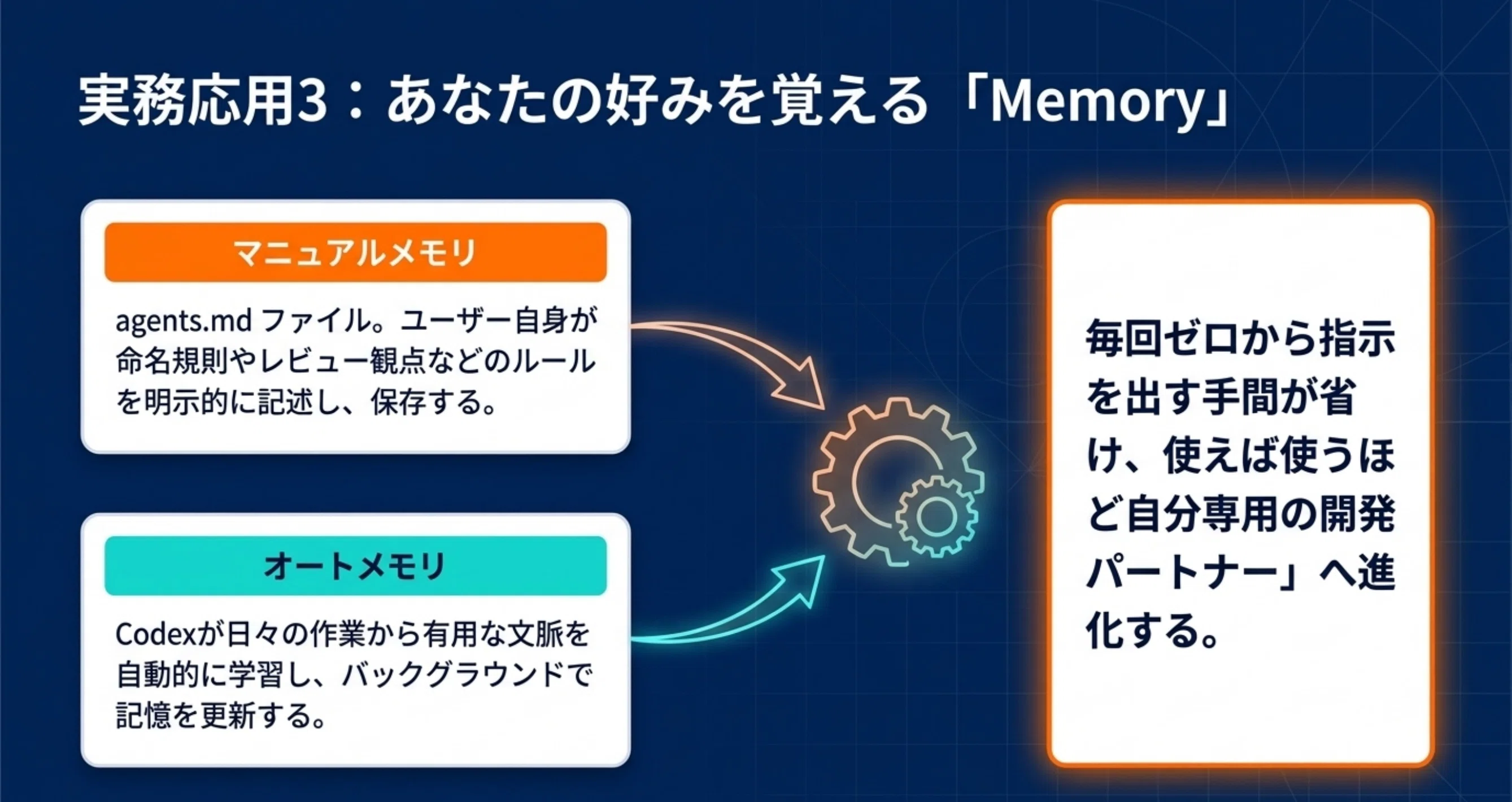 実務応用3：あなたの好みを覚える「Memory」

マニュアルメモリ

agents.md ファイル。ユーザー自身が命名規則やレビュー観点などのルールを明示的に記述し、保存する。

オートメモリ

Codexが日々の作業から有用な文脈を自動的に学習し、バックグラウンドで記憶を更新する。

毎回ゼロから指示を出す手間が省け、使えば使うほど自分専用の開発パートナー」へ進化する。